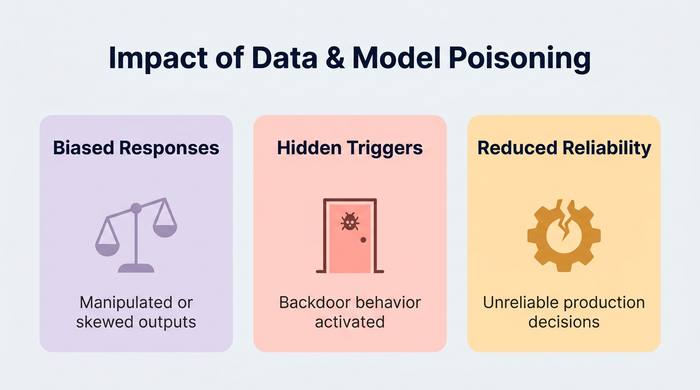 Impact of Data & Model Poisoning

Biased Responses

Manipulated or skewed outputs

Hidden Triggers

Backdoor behavior activated

Reduced Reliability

Unreliable production decisions